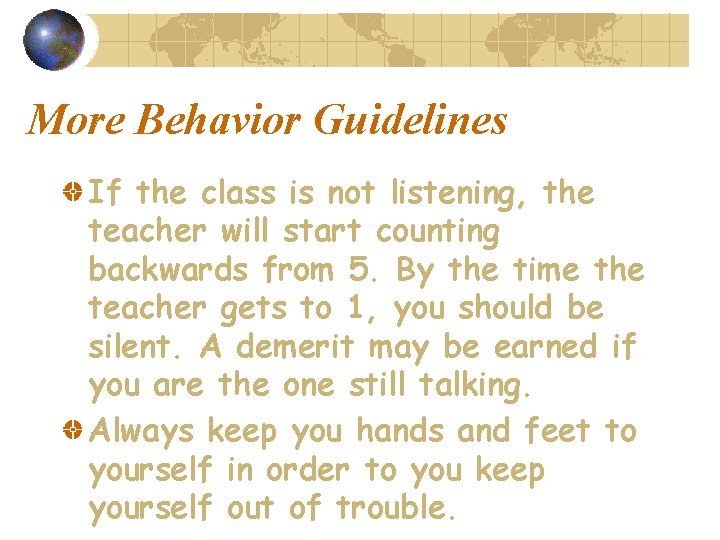 More Behavior Guidelines

If the class is not listening, the teacher will start counting backwards from 5. By the time the teacher gets to 1, you should be silent. A demerit may be earned if you are the one still talking.

Always keep you hands and feet to yourself in order to you keep yourself out of trouble.